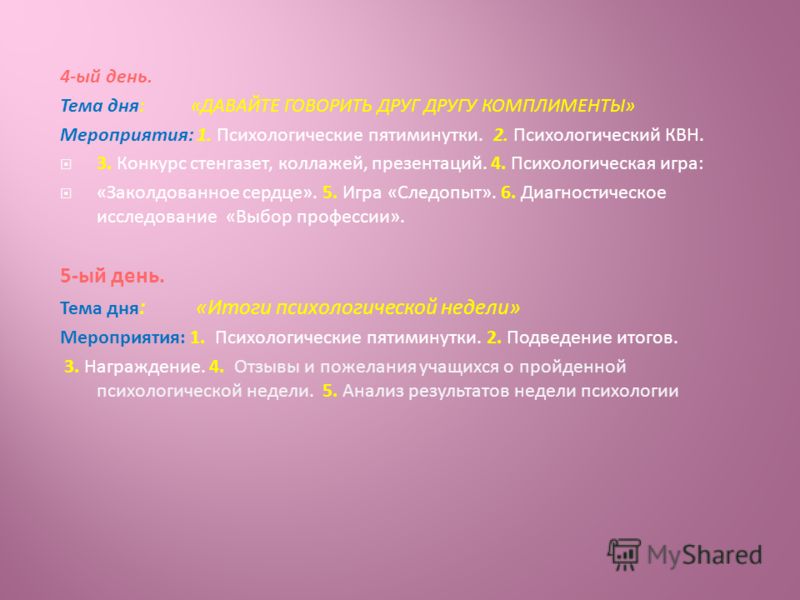 4-ый день.

Тема дня: «ДАВАЙТЕ ГОВОРИТЬ ДРУГ ДРУГУ КОМПЛИМЕНТЫ»

Мероприятия: 1. Психологические пятиминутки. 2. Психологический КВН.

3. Конкурс стенгазет, коллажей, презентаций. 4. Психологическая игра:

«Заколдованное сердце». 5. Игра «Следопыт». 6. Диагностическое исследование «Выбор профессии».

5-ый день.

Тема дня: «Итоги психологической недели»

Мероприятия: 1. Психологические пятиминутки. 2. Подведение итогов.

3. Награждение. 4. Отзывы и пожелания учащихся о пройденной психологической недели. 5. Анализ результатов недели психологии

MyShared